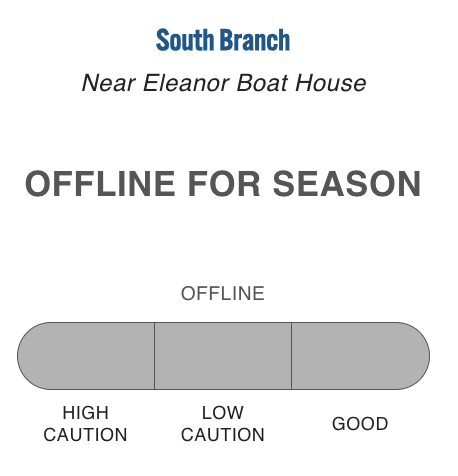 South Branch

Near Eleanor Boat House

OFFLINE FOR SEASON

OFFLINE

HIGH CAUTION

LOW CAUTION

GOOD